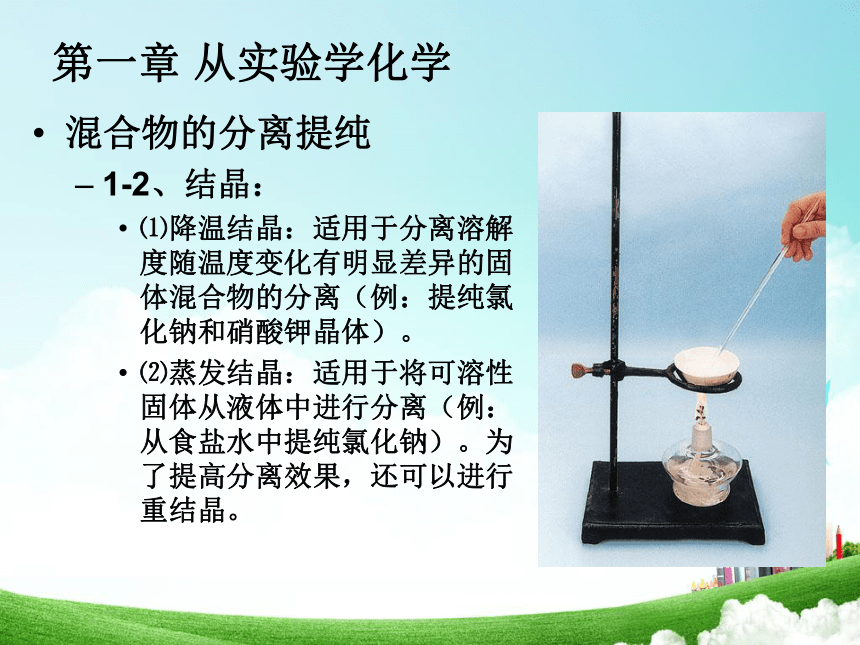 第一章 从实验学化学

• 混合物的分离提纯

– 1-2、结晶：

• ⑴降温结晶：适用于分离溶解度随温度变化有明显差异的固体混合物的分离（例：提纯氯化钠和硝酸钾晶体）。

• ⑵蒸发结晶：适用于将可溶性固体从液体中进行分离（例：从食盐水中提纯氯化钠）。为了提高分离效果，还可以进行重结晶。